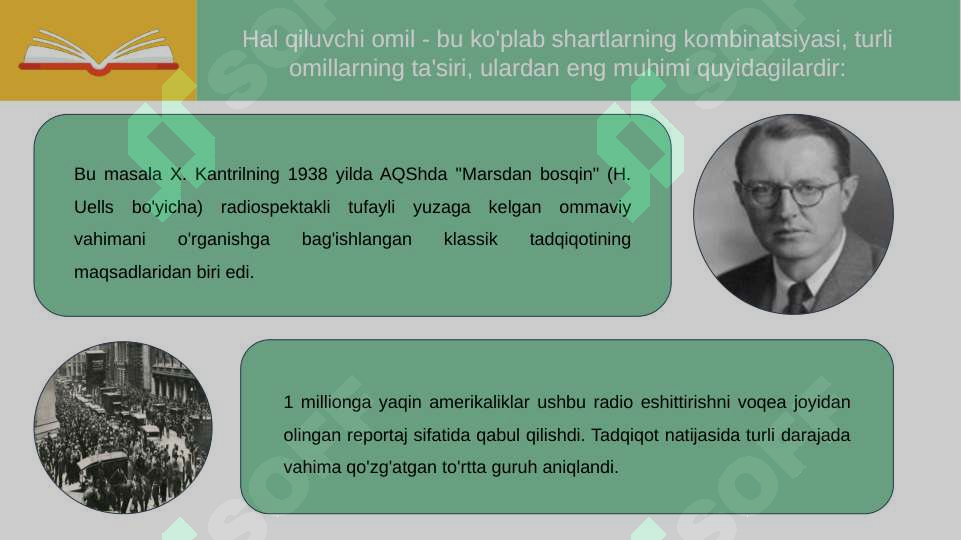 Hal qiluvchi omil - bu ko'plab shartlarning kombinatsiyasi, turli omillarning ta'siri, ulardan eng muhimi quyidagilardir:

Bu masala X. Kantrilning 1938 yilda AQShda "Marsdan bosqin" (H. Uells bo'yicha) radiospektakli tufayli yuzaga kelgan ommaviy vahimani o'rganishga bag'ishlangan klassik tadqiqotining maqsadlaridan biri edi.

1 millionga yaqin amerikaliklar ushbu radio eshittirishni voqea joyidan olingan reportaj sifatida qabul qilishdi. Tadqiqot natijasida turli darajada vahima qo'zg'atgan to'rtta guruh aniqlandi.